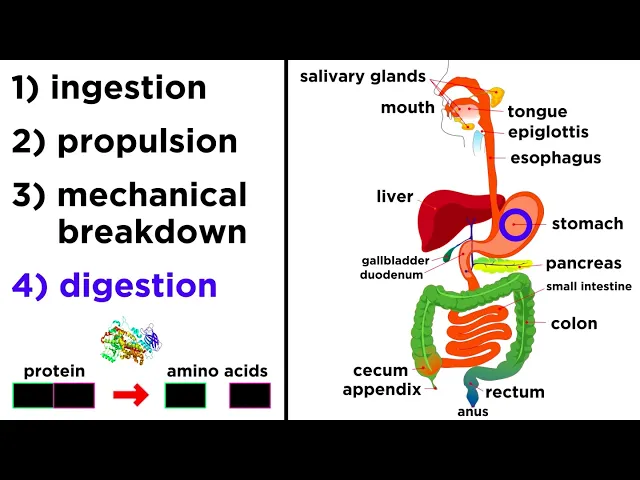 1) ingestion

2) propulsion

3) mechanical breakdown

4) digestion

protein

amino acids

salivary glands

mouth

tongue

epiglottis

esophagus

liver

stomach

gallbladder

duodenum

pancreas

small intestine

colon

cecum

appendix

rectum

anus